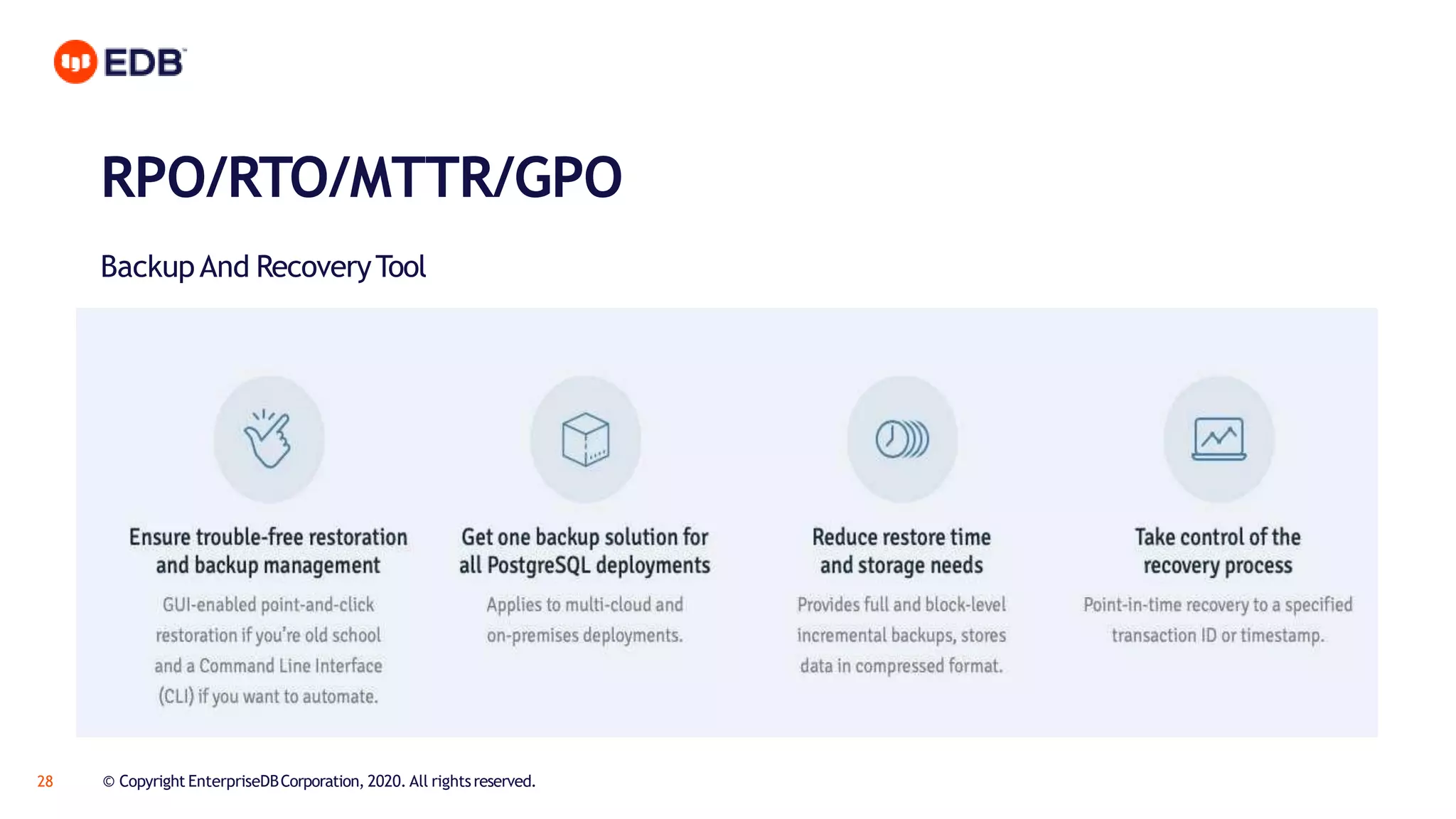 EDB

RPO/RTO/MTTR/GPO

Backup And Recovery Tool

Ensure trouble-free restoration and backup management

GUI-enabled point-and-click restoration if you're old school and a Command Line Interface (CLI) if you want to automate.

Get one backup solution for all PostgreSQL deployments

Applies to multi-cloud and on-premises deployments.

Reduce restore time and storage needs

Provides full and block-level incremental backups, stores data in compressed format.

Take control of the recovery process

Point-in-time recovery to a specified transaction ID or timestamp.

28

© Copyright EnterpriseDB Corporation, 2020. All rights reserved.